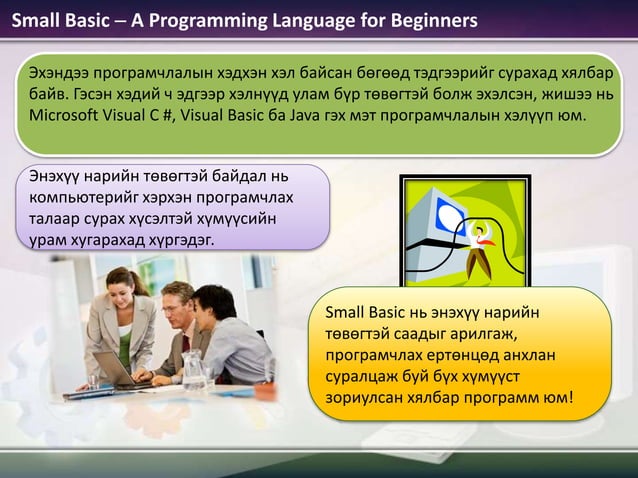 Small Basic – A Programming Language for Beginners

Эхэндээ програмчлалын хэдхэн хэл байсан бөгөөд тэдгээрийг сурахад хялбар байв. Гэсэн хэдий ч эдгээр хэлнүүд улам бүр төвөгтэй болж эхэлсэн, жишээ нь Microsoft Visual C #, Visual Basic ба Java гэх мэт програмчлалын хэлүүп юм.

Энэхүү нарийн төвөгтэй байдал нь компьютерийг хэрхэн програмчлах талаар сурах хүсэлтэй хүмүүсийн урам хугарахад хүргэдэг.

Small Basic нь энэхүү нарийн төвөгтэй саадыг арилгаж, програмчлах ертөнцөд анхлан суралцаж буй бүх хүмүүст зориулсан хялбар программ юм!